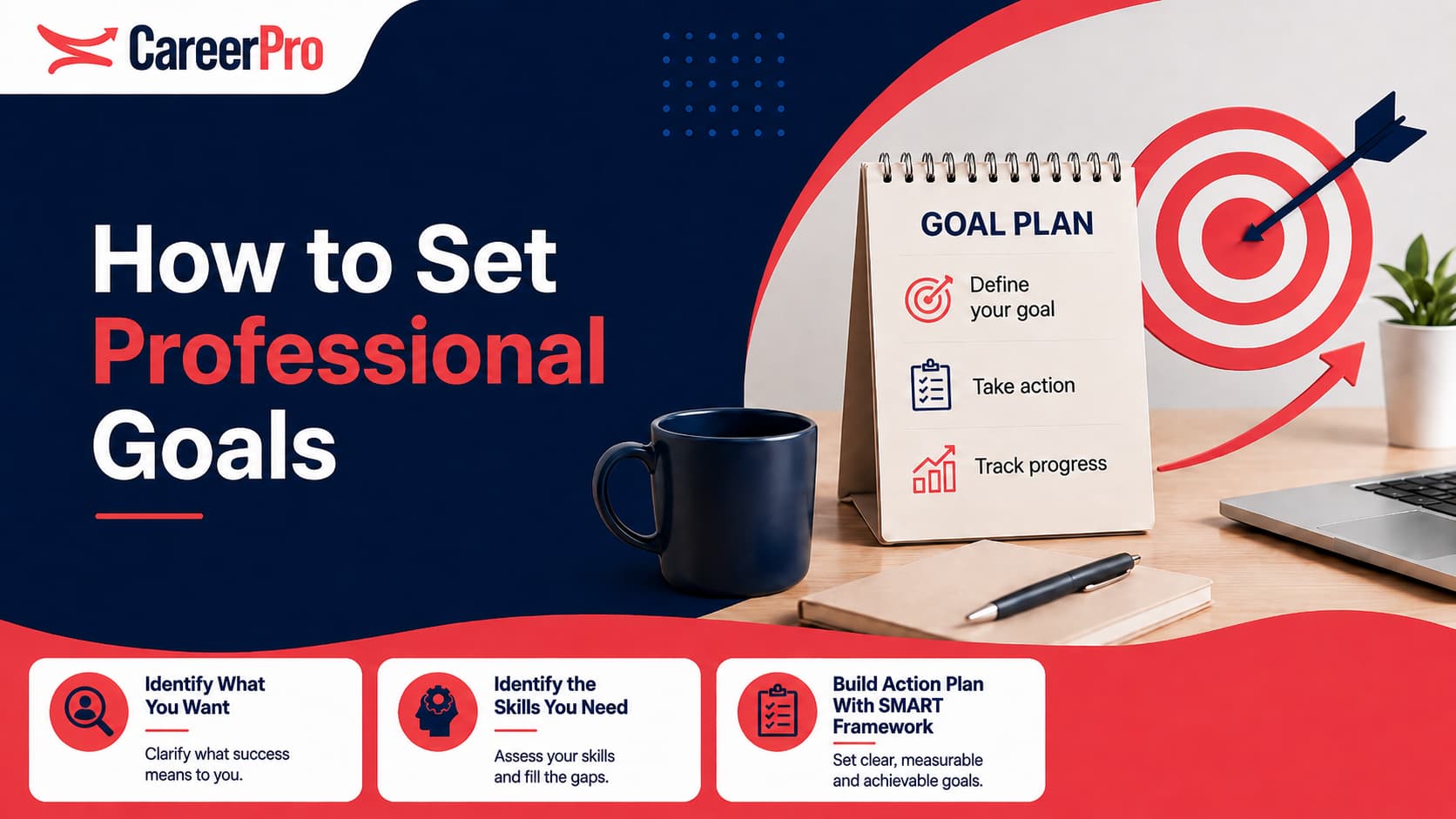 CareerPro

How to Set Professional Goals

GOAL PLAN

Define your goal

Take action

Track progress

Identify What You Want

Clarify what success means to you.

Identify the Skills You Need

Assess your skills and fill the gaps.

Build Action Plan With SMART Framework

Set clear, measurable and achievable goals.